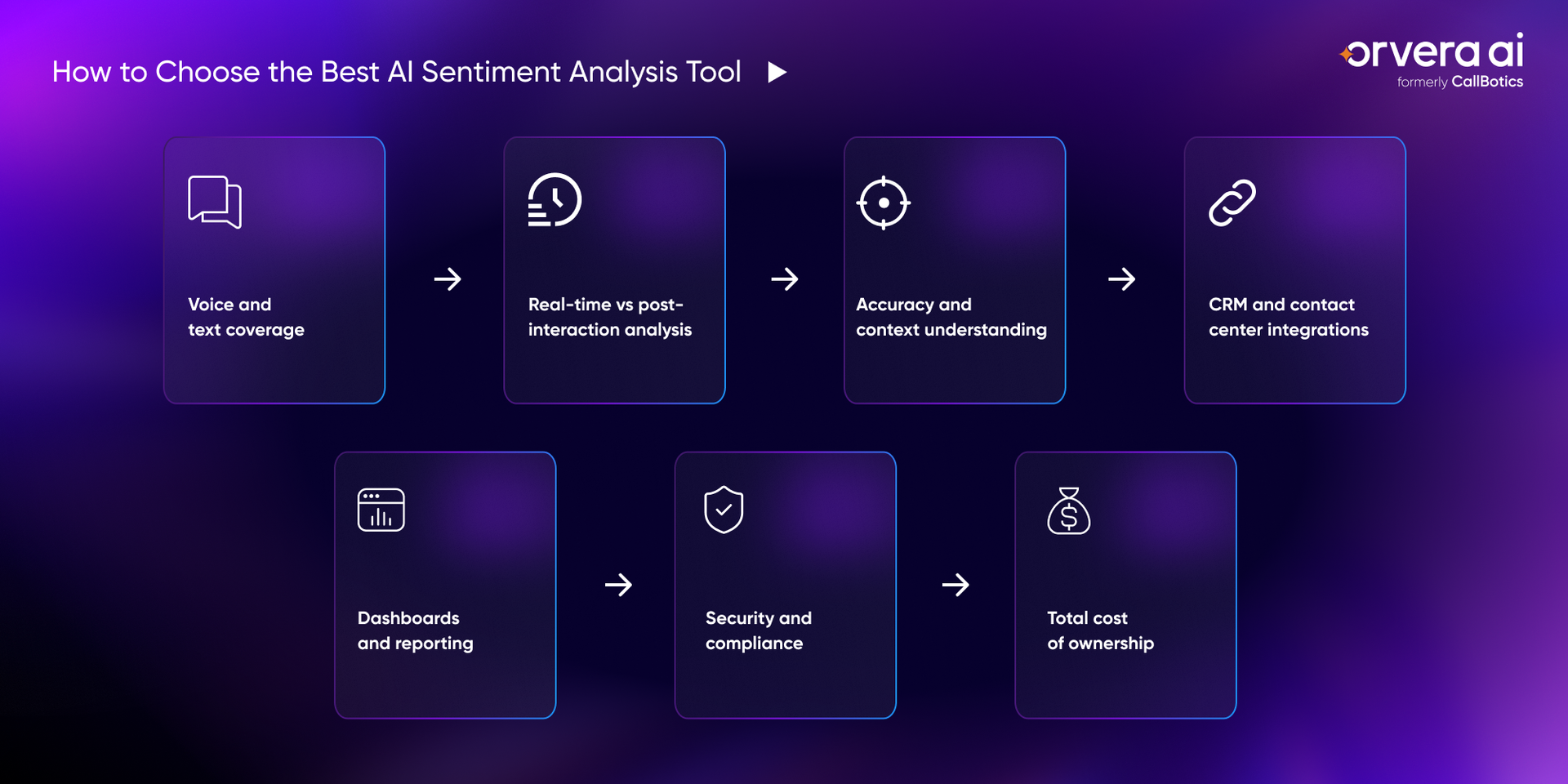 How to Choose the Best AI Sentiment Analysis Tool

orvera ai
formerly CallBotics

Voice and text coverage

Real-time vs post-interaction analysis

Accuracy and context understanding

CRM and contact center integrations

Dashboards and reporting

Security and compliance

Total cost of ownership